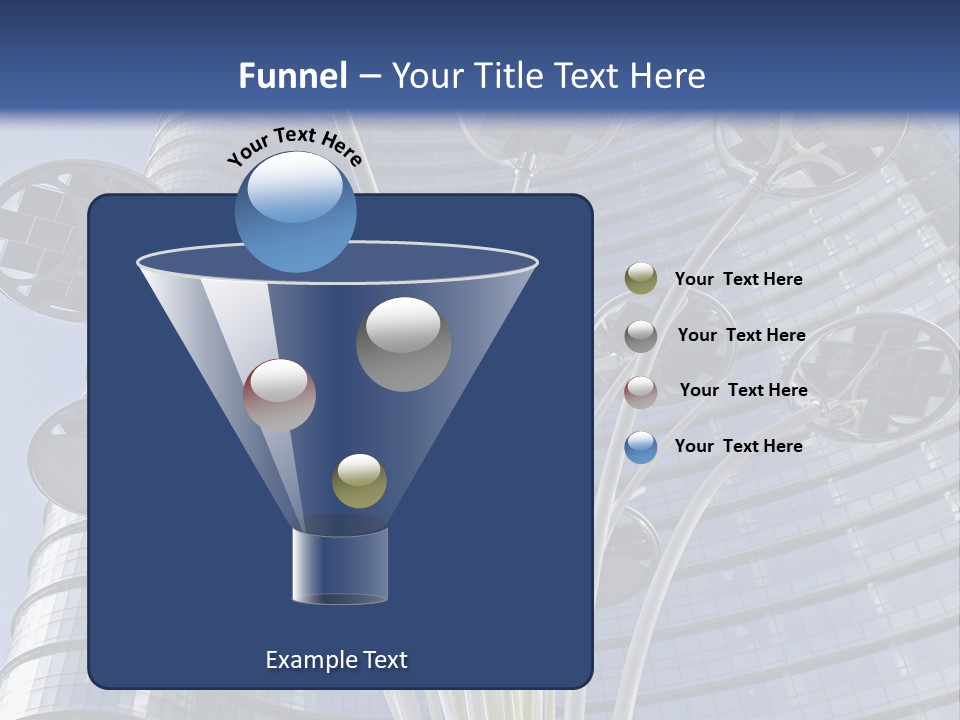 Funnel – Your Title Text Here

Your Text Here

Your Text Here

Your Text Here

Your Text Here

Your Text Here

Example Text